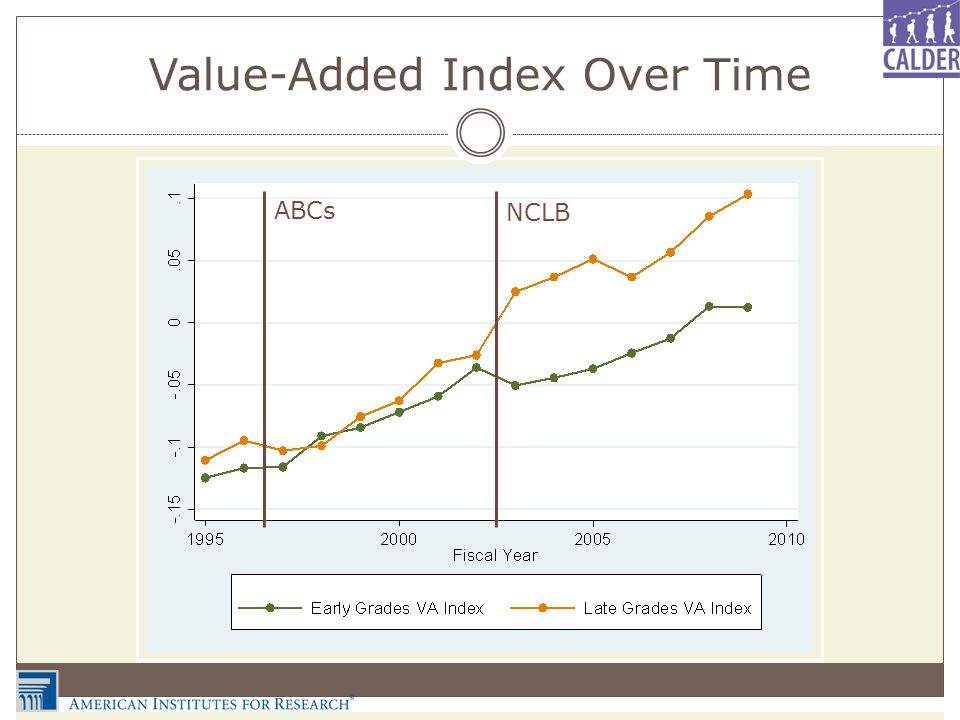 CALDER

Value-Added Index Over Time

ABCs

NCLB

.1

.05

0

-.05

-.1

-.15

1995

2000

2005

2010

Fiscal Year

Early Grades VA Index

Late Grades VA Index

AMERICAN INSTITUTES FOR RESEARCH®